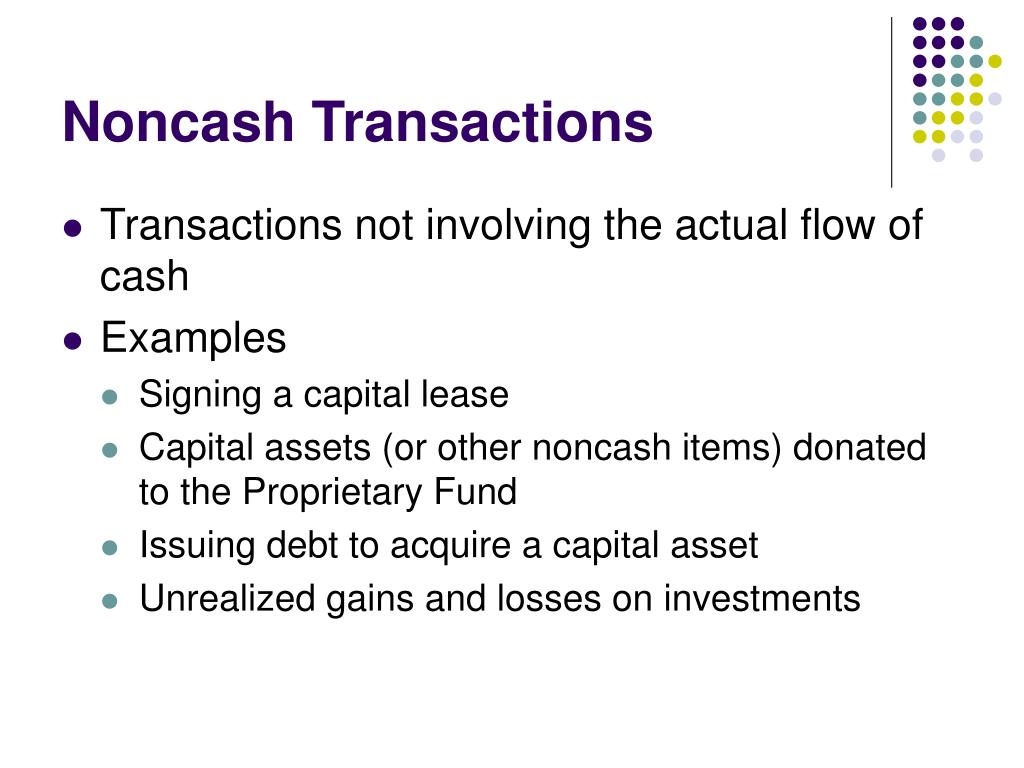 Noncash Transactions

- Transactions not involving the actual flow of cash
- Examples
  - Signing a capital lease
  - Capital assets (or other noncash items) donated to the Proprietary Fund
  - Issuing debt to acquire a capital asset
  - Unrealized gains and losses on investments